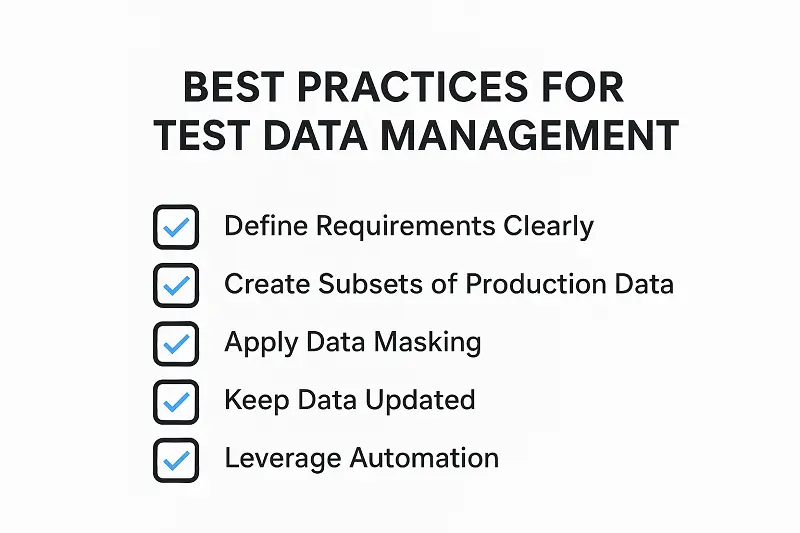 BEST PRACTICES FOR TEST DATA MANAGEMENT

Define Requirements Clearly

Create Subsets of Production Data

Apply Data Masking

Keep Data Updated

Leverage Automation